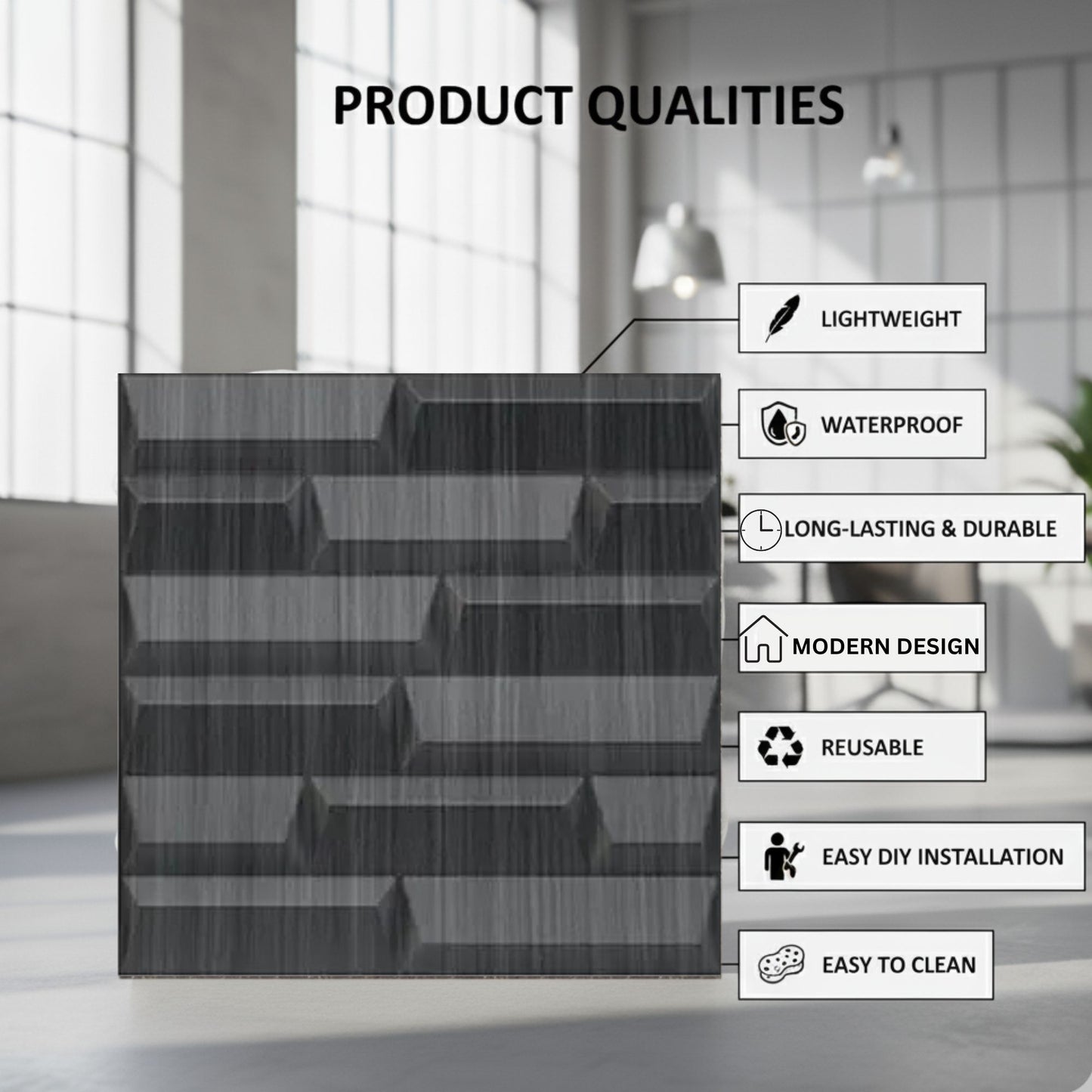 PRODUCT QUALITIES

LIGHTWEIGHT

WATERPROOF

LONG-LASTING & DURABLE

MODERN DESIGN

REUSABLE

EASY DIY INSTALLATION

EASY TO CLEAN